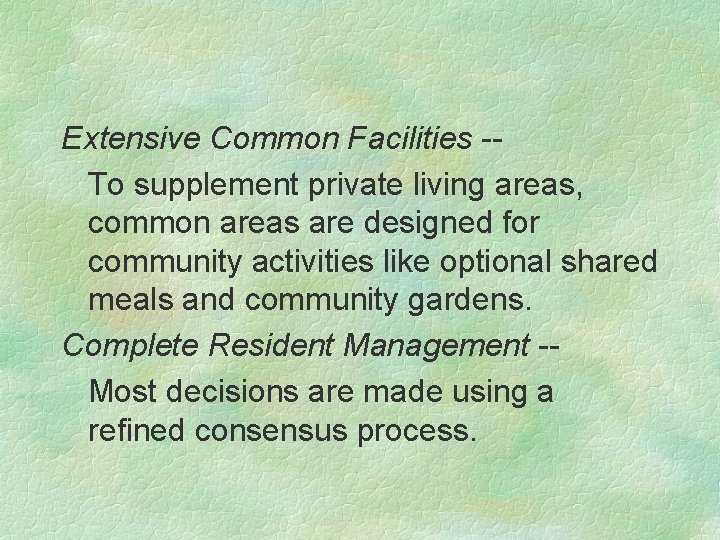 Extensive Common Facilities --

To supplement private living areas, common areas are designed for community activities like optional shared meals and community gardens.

Complete Resident Management --

Most decisions are made using a refined consensus process.